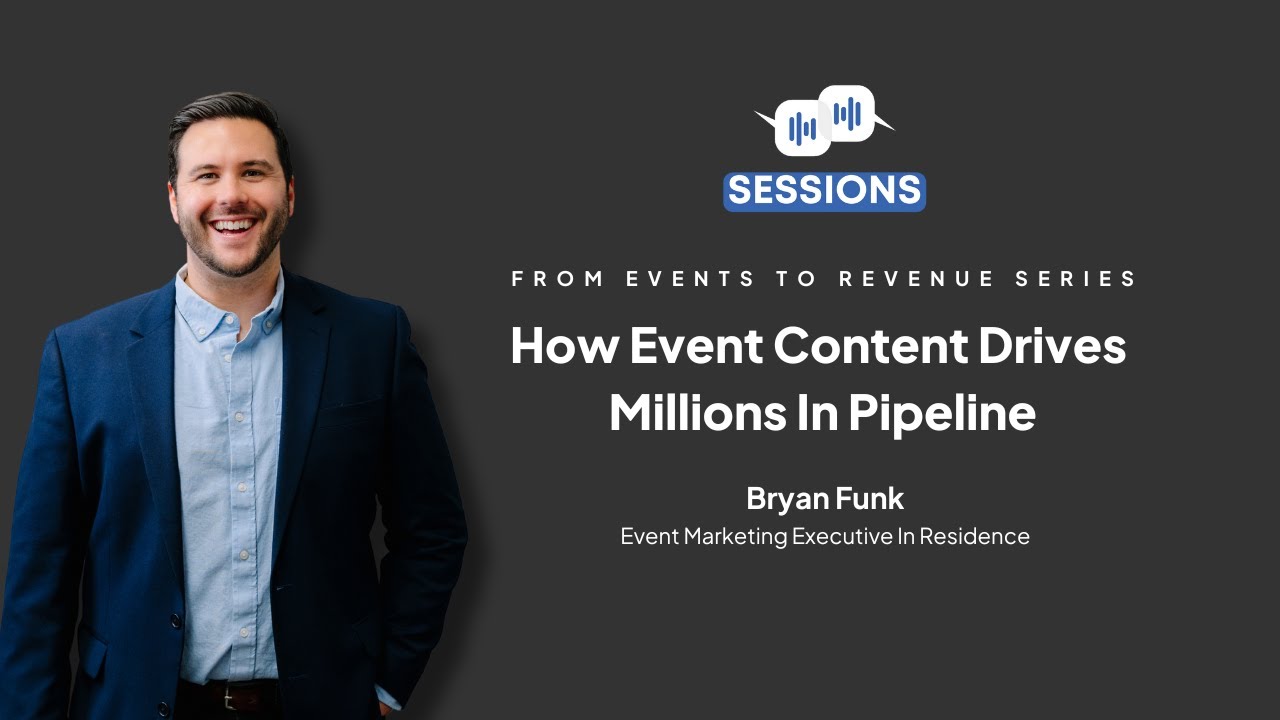 SESSIONS

FROM EVENTS TO REVENUE SERIES

How Event Content Drives Millions In Pipeline

Bryan Funk
Event Marketing Executive In Residence